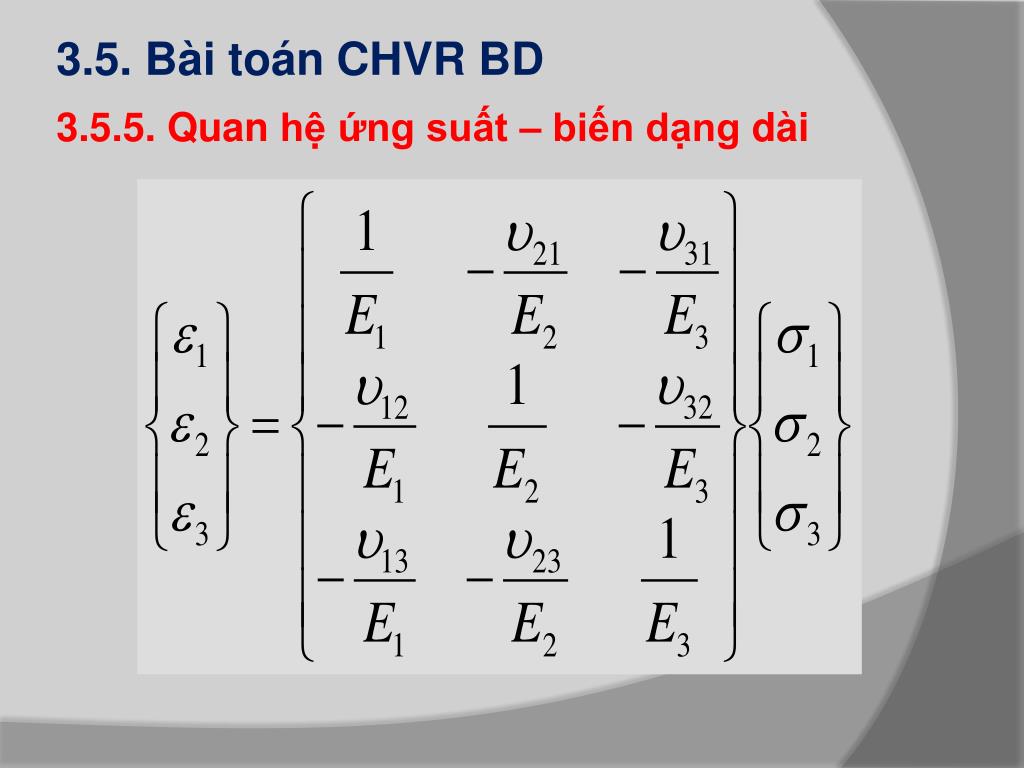 3.5. Bài toán CHVR BD

3.5.5. Quan hệ ứng suất – biến dạng dài

$\begin{Bmatrix} \varepsilon_1 \\ \varepsilon_2 \\ \varepsilon_3 \end{Bmatrix} = \begin{Bmatrix} \frac{1}{E_1} & -\frac{\upsilon_{21}}{E_2} & -\frac{\upsilon_{31}}{E_3} \\ -\frac{\upsilon_{12}}{E_1} & \frac{1}{E_2} & -\frac{\upsilon_{32}}{E_3} \\ -\frac{\upsilon_{13}}{E_1} & -\frac{\upsilon_{23}}{E_2} & \frac{1}{E_3} \end{Bmatrix} \begin{Bmatrix} \sigma_1 \\ \sigma_2 \\ \sigma_3 \end{Bmatrix}$